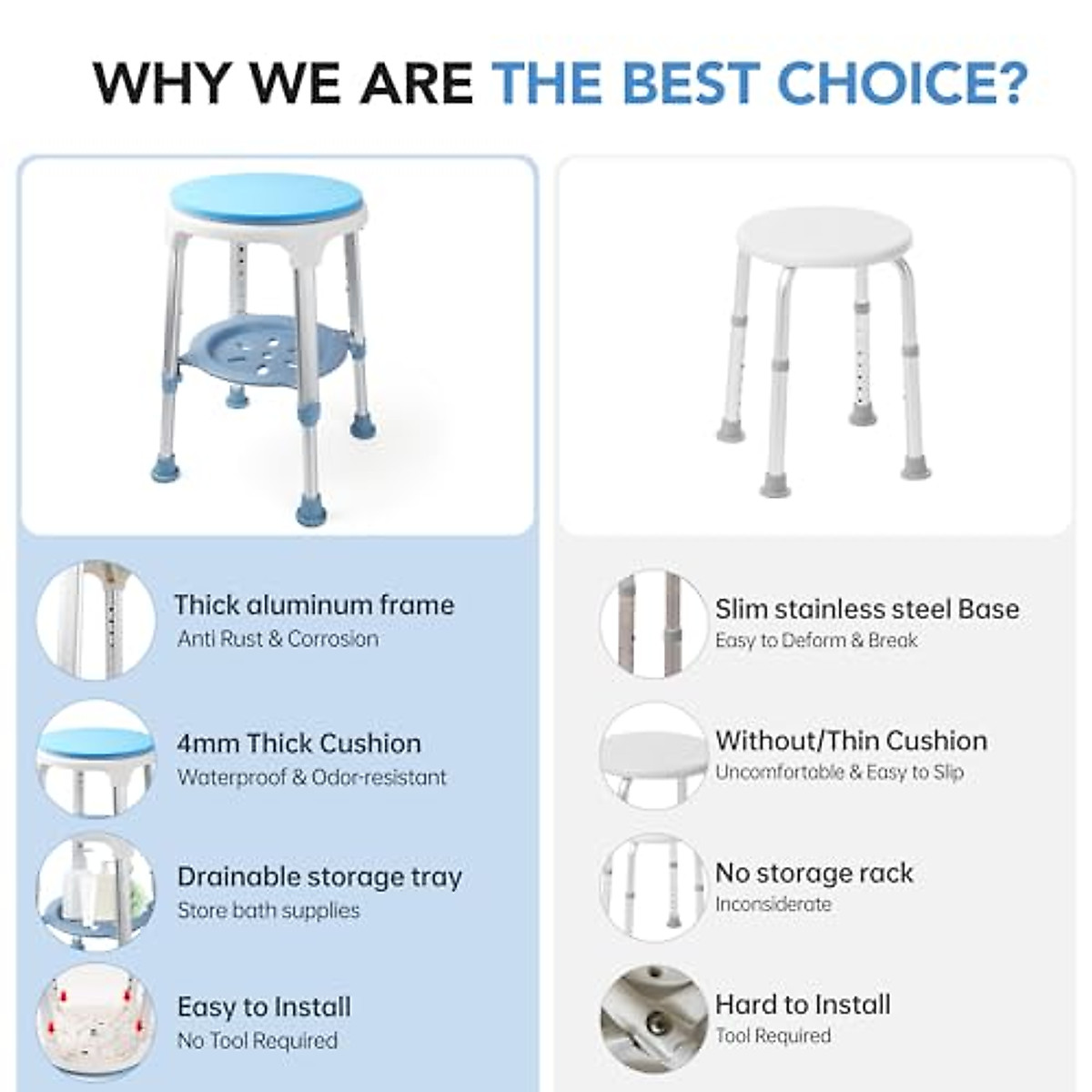 WHY WE ARE THE BEST CHOICE?

Thick aluminum frame
Anti Rust & Corrosion

4mm Thick Cushion
Waterproof & Odor-resistant

Drainable storage tray
Store bath supplies

Easy to Install
No Tool Required

Slim stainless steel Base
Easy to Deform & Break

Without/Thin Cushion
Uncomfortable & Easy to Slip

No storage rack
Inconsiderate

Hard to Install
Tool Required